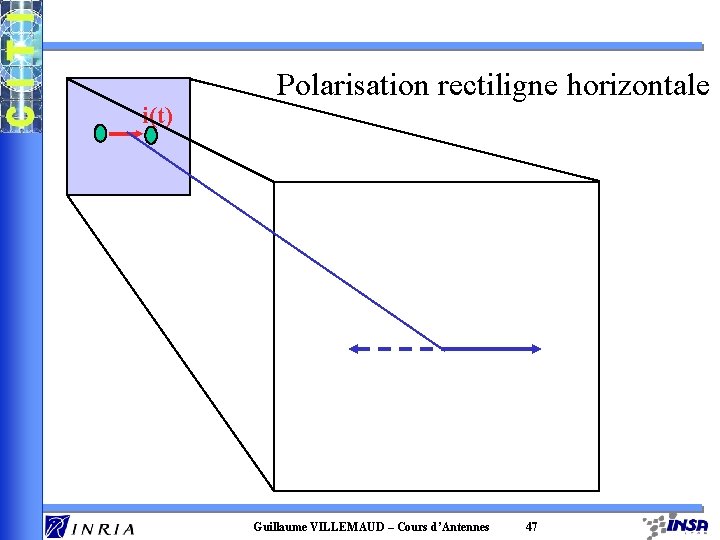 CITI

Polarisation rectiligne horizontale

i(t)

INRIA

Guillaume VILLEMAUD – Cours d'Antennes 47

INSA